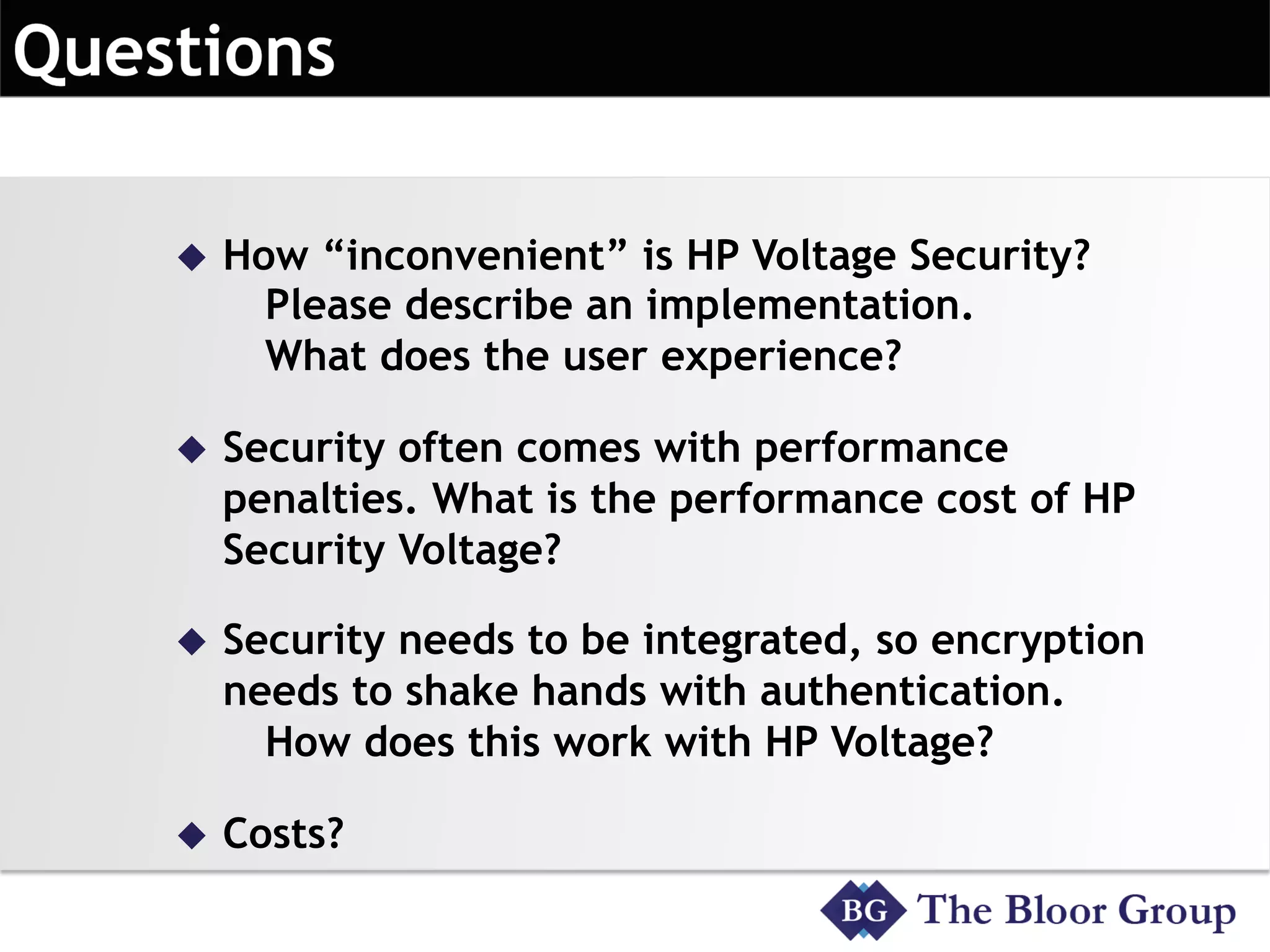 Questions

◆ How “inconvenient” is HP Voltage Security?
Please describe an implementation.
What does the user experience?

◆ Security often comes with performance penalties. What is the performance cost of HP Security Voltage?

◆ Security needs to be integrated, so encryption needs to shake hands with authentication.
How does this work with HP Voltage?

◆ Costs?

BG The Bloor Group